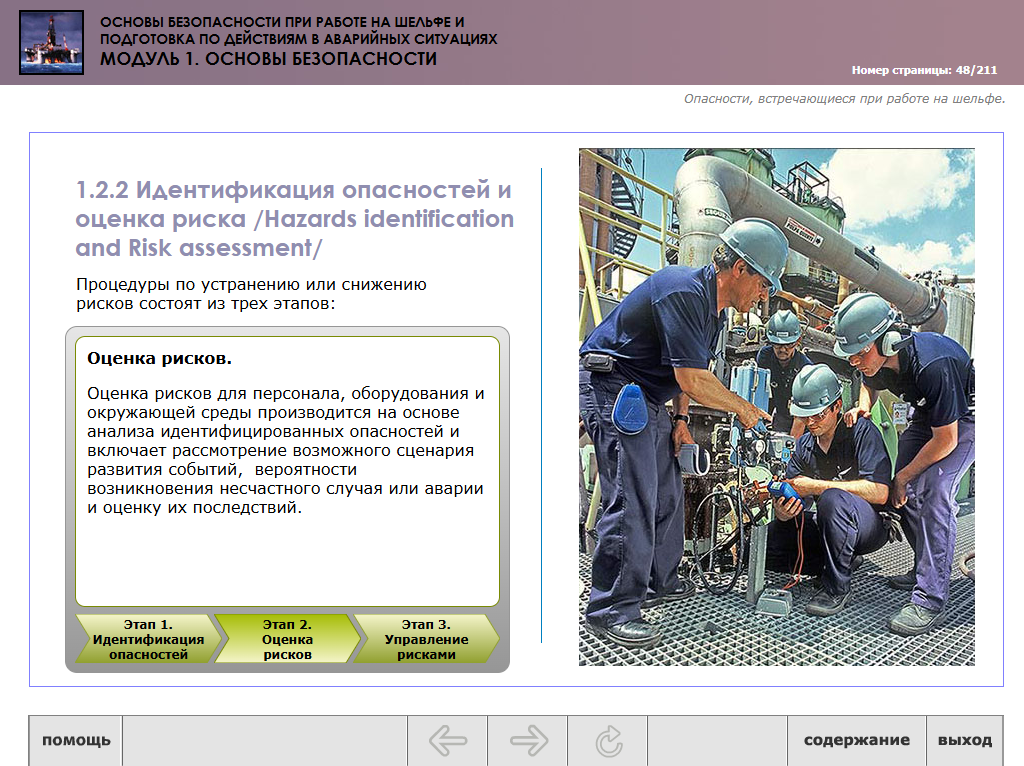 ОСНОВЫ БЕЗОПАСНОСТИ ПРИ РАБОТЕ НА ШЕЛЬФЕ И ПОДГОТОВКА ПО ДЕЙСТВИЯМ В АВАРИЙНЫХ СИТУАЦИЯХ
МОДУЛЬ 1. ОСНОВЫ БЕЗОПАСНОСТИ

Номер страницы: 48/211

Опасности, встречающиеся при работе на шельфе.

1.2.2 Идентификация опасностей и оценка риска /Hazards identification and Risk assessment/

Процедуры по устранению или снижению рисков состоят из трех этапов:

Оценка рисков.

Оценка рисков для персонала, оборудования и окружающей среды производится на основе анализа идентифицированных опасностей и включает рассмотрение возможного сценария развития событий, вероятности возникновения несчастного случая или аварии и оценку их последствий.

Этап 1. Идентификация опасностей

Этап 2. Оценка рисков

Этап 3. Управление рисками

помощь

содержание

выход